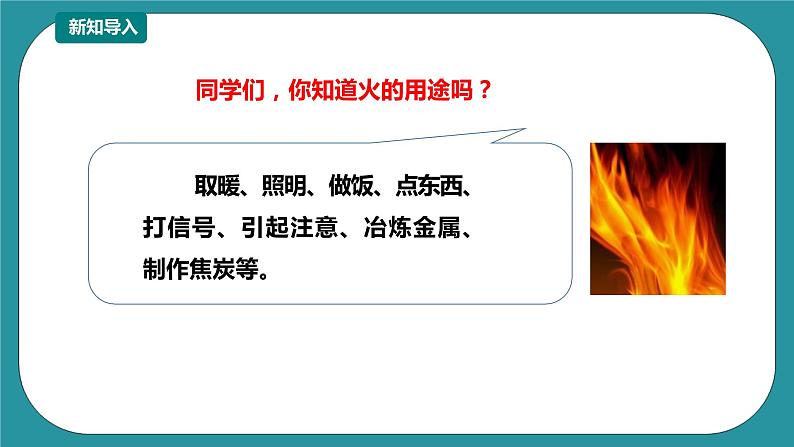 新知导入

同学们，你知道火的用途吗？

取暖、照明、做饭、点东西、打信号、引起注意、冶炼金属、制作焦炭等。